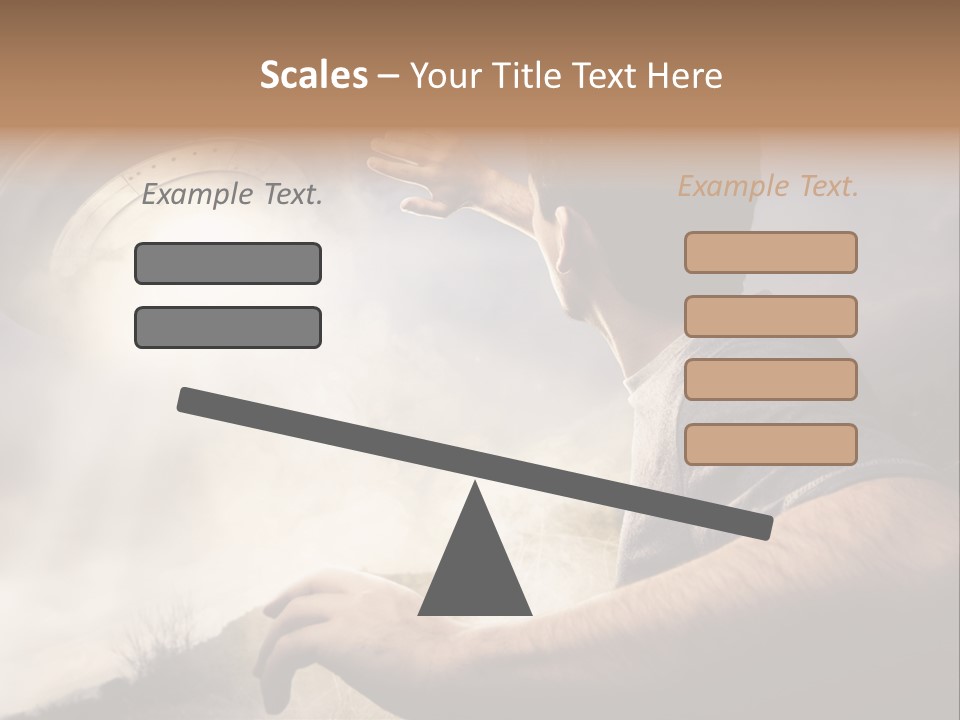 Scales – Your Title Text Here

Example Text.

Example Text.